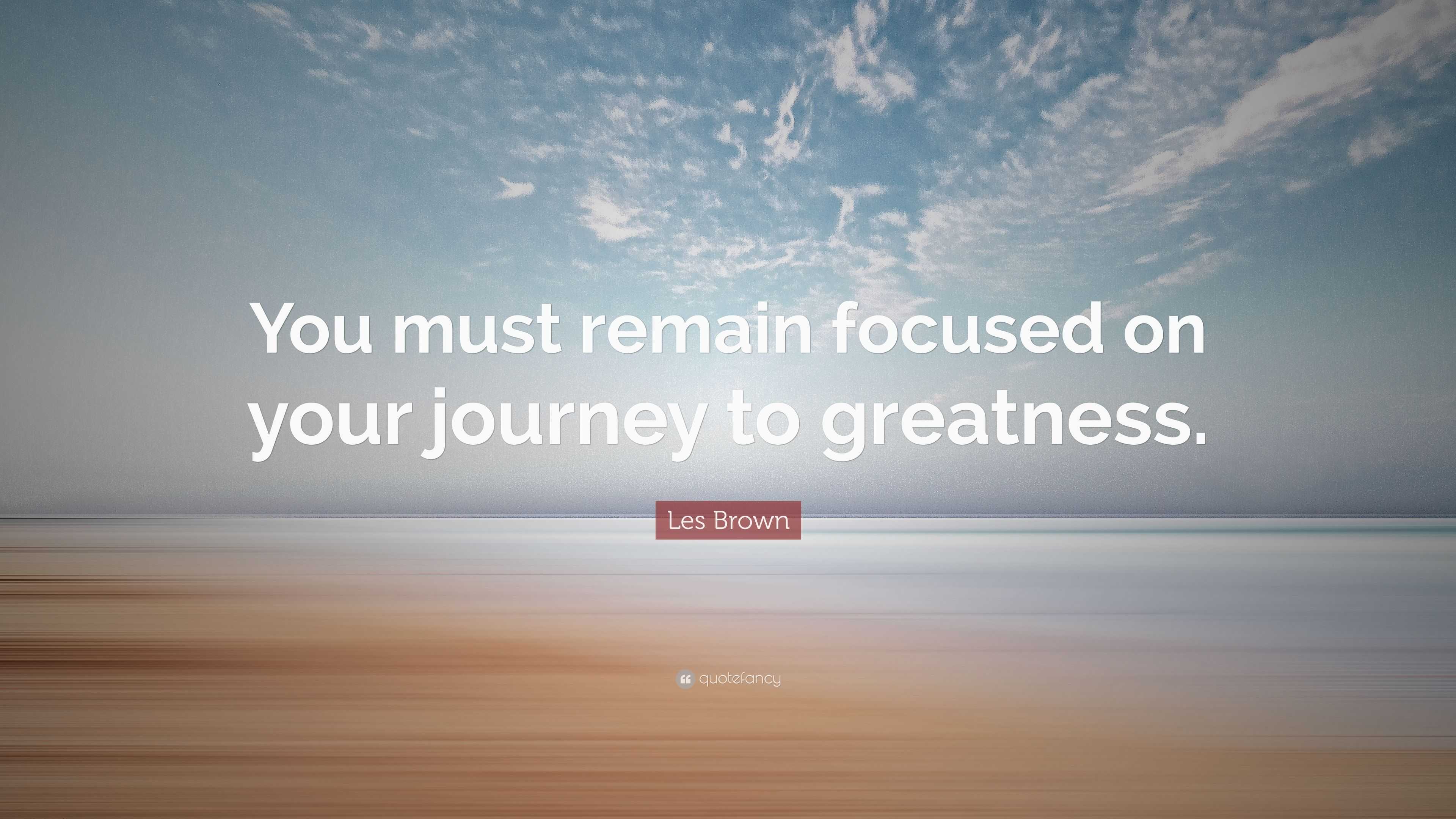 You must remain focused on your journey to greatness.

Les Brown

quotefancy